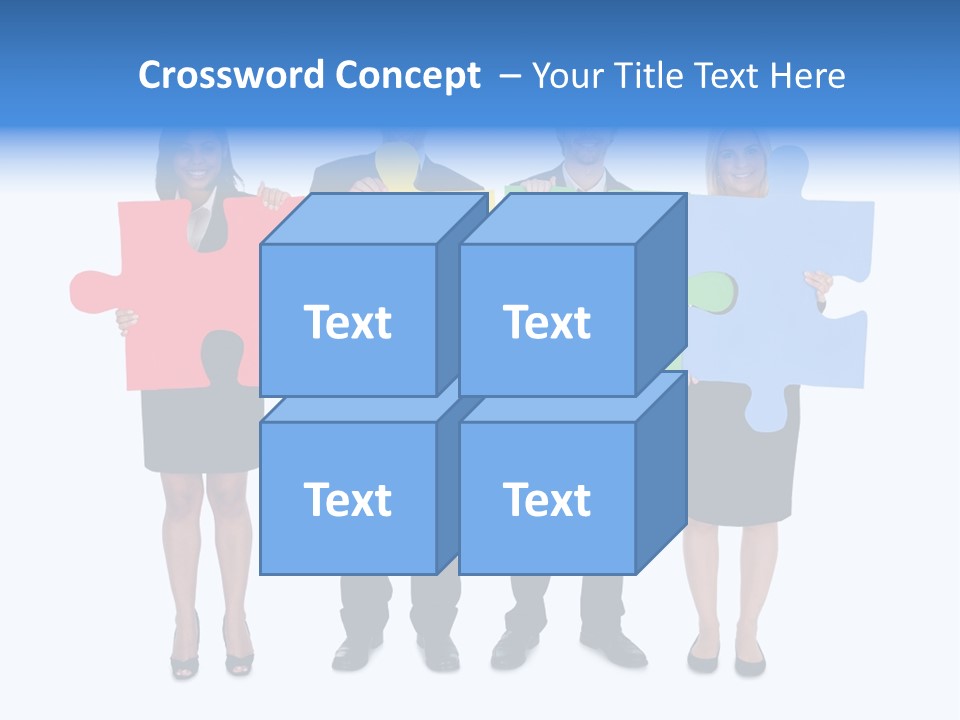 Crossword Concept – Your Title Text Here

Text

Text

Text

Text